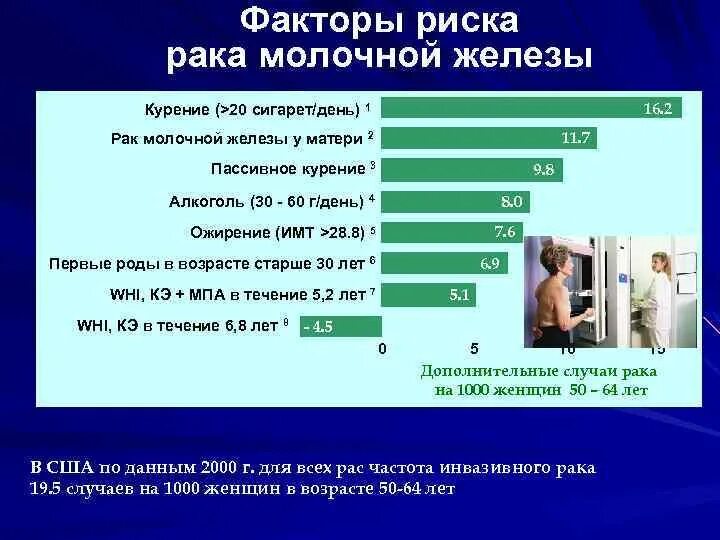 Факторы риска рака молочной железы

Курение (>20 сигарет/день) $^1$ 16.2
Рак молочной железы у матери $^2$ 11.7
Пассивное курение $^3$ 9.8
Алкоголь (30 - 60 г/день) $^4$ 8.0
Ожирение (ИМТ >28.8) $^5$ 7.6
Первые роды в возрасте старше 30 лет $^6$ 6.9
WHI, КЭ + МПА в течение 5,2 лет $^7$ 5.1
WHI, КЭ в течение 6,8 лет $^8$ - 4.5

0 5 10 15

Дополнительные случаи рака на 1000 женщин 50 – 64 лет

В США по данным 2000 г. для всех рас частота инвазивного рака 19.5 случаев на 1000 женщин в возрасте 50-64 лет